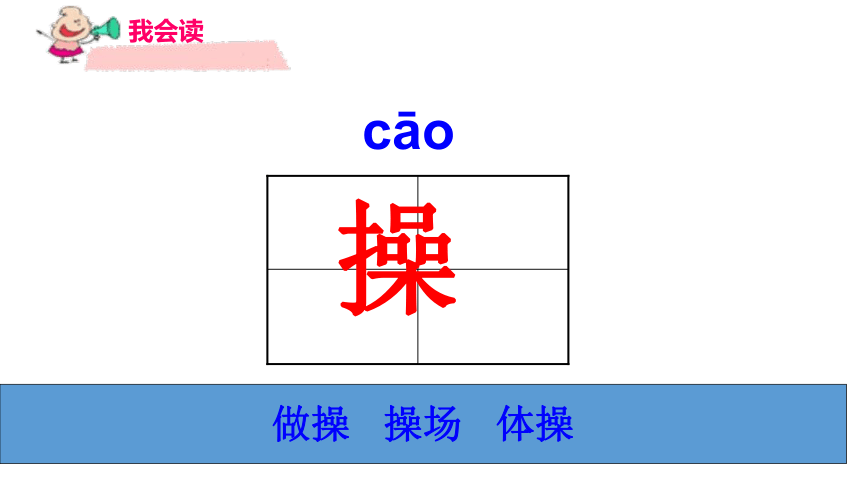 我会读

cāo

操

做操　操场　体操